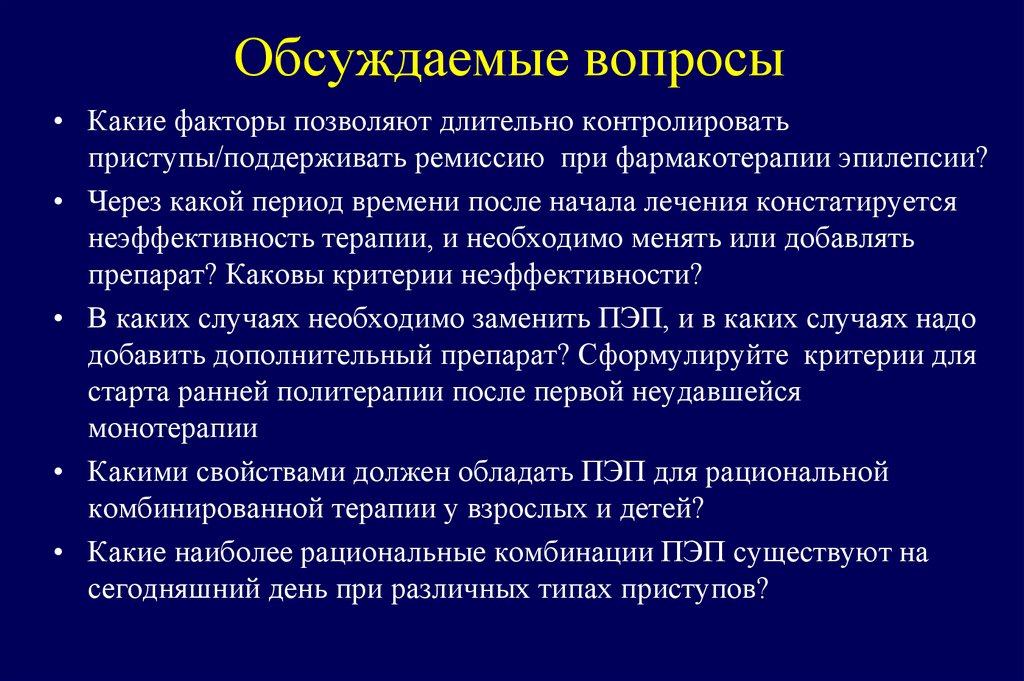 Обсуждаемые вопросы

• Какие факторы позволяют длительно контролировать приступы/поддерживать ремиссию при фармакотерапии эпилепсии?

• Через какой период времени после начала лечения констатируется неэффективность терапии, и необходимо менять или добавлять препарат? Каковы критерии неэффективности?

• В каких случаях необходимо заменить ПЭП, и в каких случаях надо добавить дополнительный препарат? Сформулируйте критерии для старта ранней политерапии после первой неудавшейся монотерапии

• Какими свойствами должен обладать ПЭП для рациональной комбинированной терапии у взрослых и детей?

• Какие наиболее рациональные комбинации ПЭП существуют на сегодняшний день при различных типах приступов?